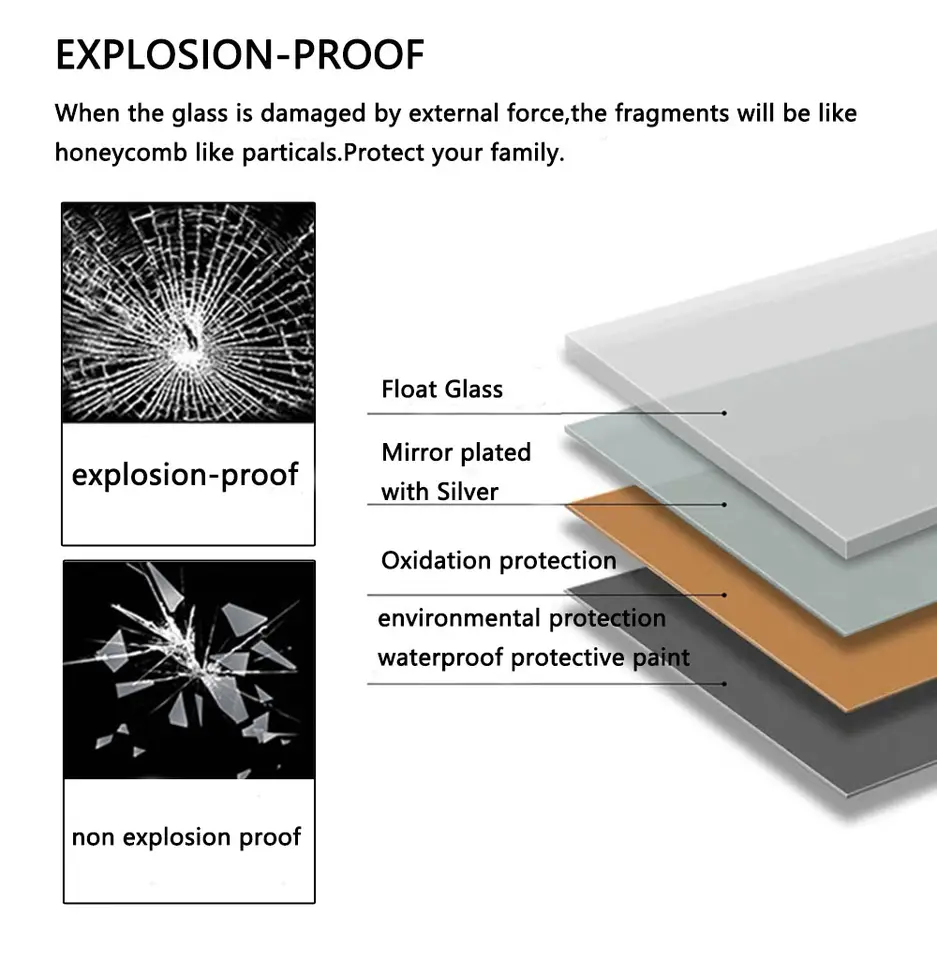 EXPLOSION-PROOF

When the glass is damaged by external force,the fragments will be like honeycomb like particals.Protect your family.

explosion-proof

non explosion proof

Float Glass

Mirror plated with Silver

Oxidation protection

environmental protection waterproof protective paint